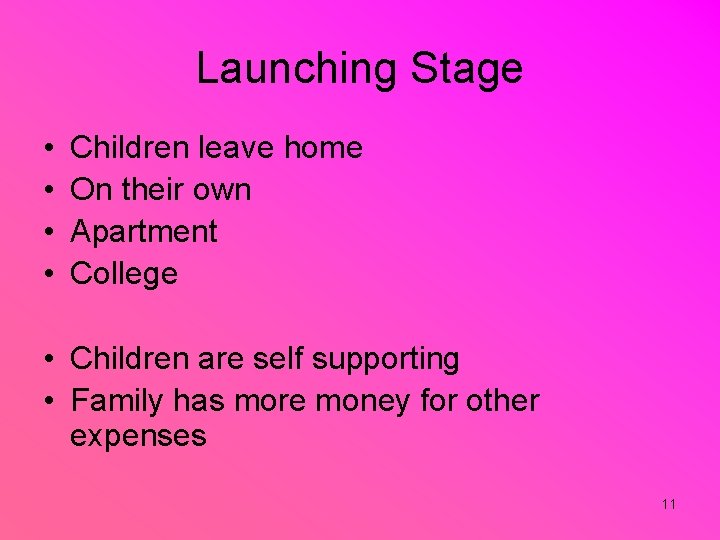 Launching Stage

• Children leave home
• On their own
• Apartment
• College

• Children are self supporting
• Family has more money for other expenses

11